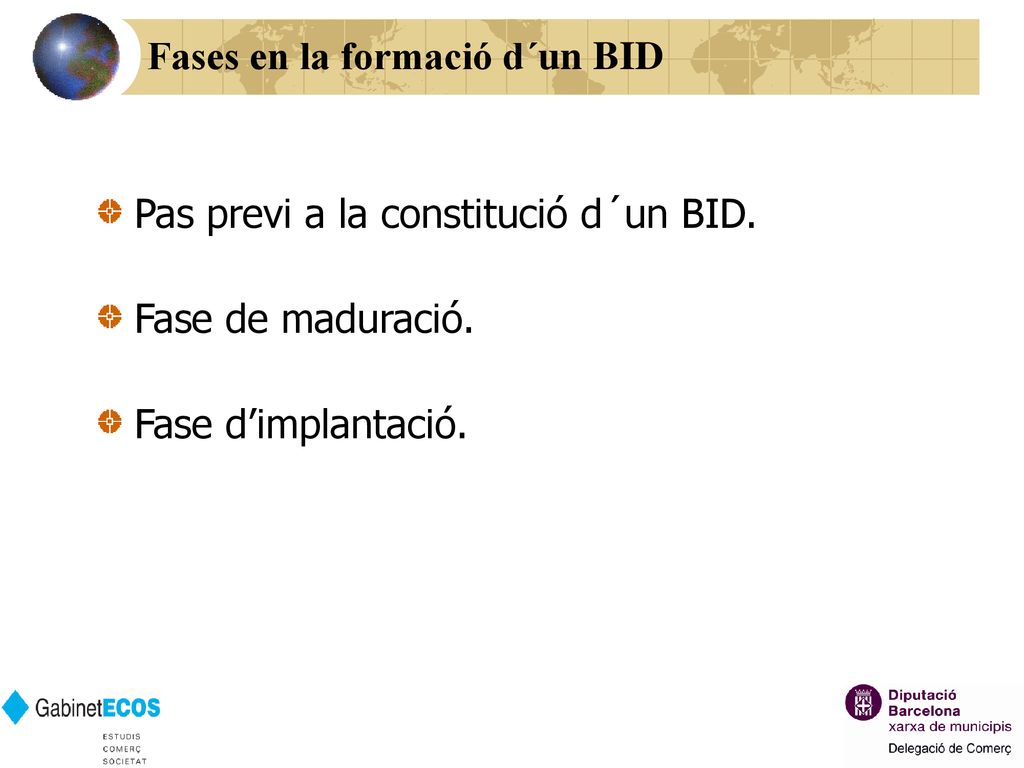 Fases en la formació d´un BID

Pas previ a la constitució d´un BID.

Fase de maduració.

Fase d’implantació.

GabinetECOS
ESTUDIS
COMERÇ
SOCIETAT

Diputació
Barcelona
xarxa de municipis
Delegació de Comerç